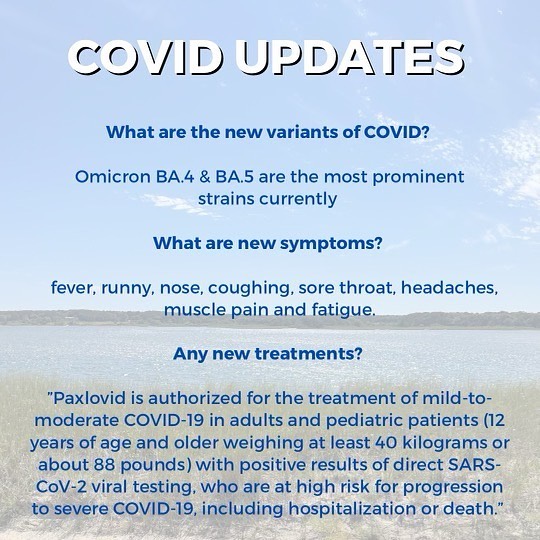 COVID UPDATES

What are the new variants of COVID?

Omicron BA.4 & BA.5 are the most prominent strains currently

What are new symptoms?

fever, runny, nose, coughing, sore throat, headaches, muscle pain and fatigue.

Any new treatments?

"Paxlovid is authorized for the treatment of mild-to-moderate COVID-19 in adults and pediatric patients (12 years of age and older weighing at least 40 kilograms or about 88 pounds) with positive results of direct SARS-CoV-2 viral testing, who are at high risk for progression to severe COVID-19, including hospitalization or death."